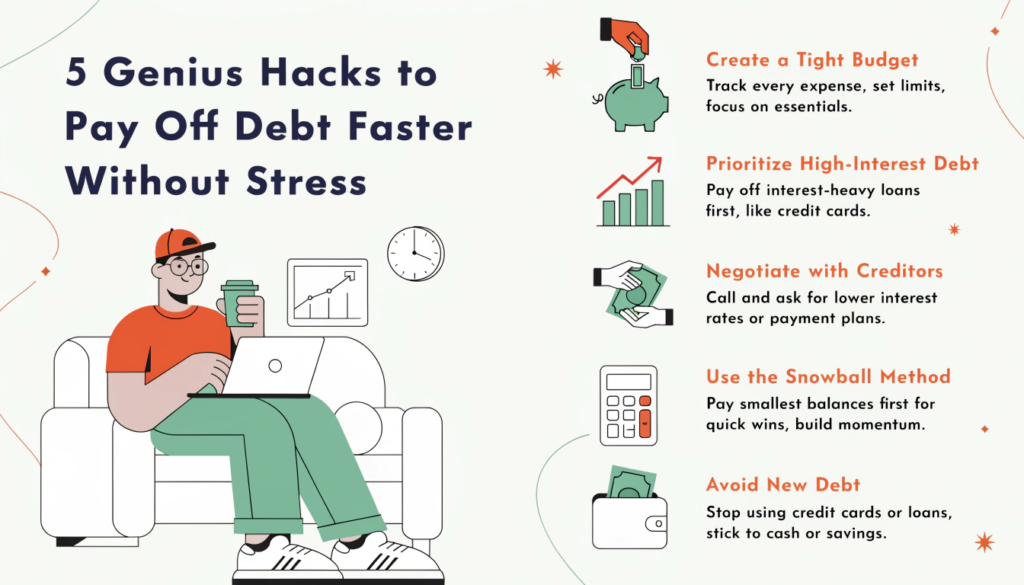 5 Genius Hacks to Pay Off Debt Faster Without Stress

Create a Tight Budget
Track every expense, set limits, focus on essentials.

Prioritize High-Interest Debt
Pay off interest-heavy loans first, like credit cards.

Negotiate with Creditors
Call and ask for lower interest rates or payment plans.

Use the Snowball Method
Pay smallest balances first for quick wins, build momentum.

Avoid New Debt
Stop using credit cards or loans, stick to cash or savings.